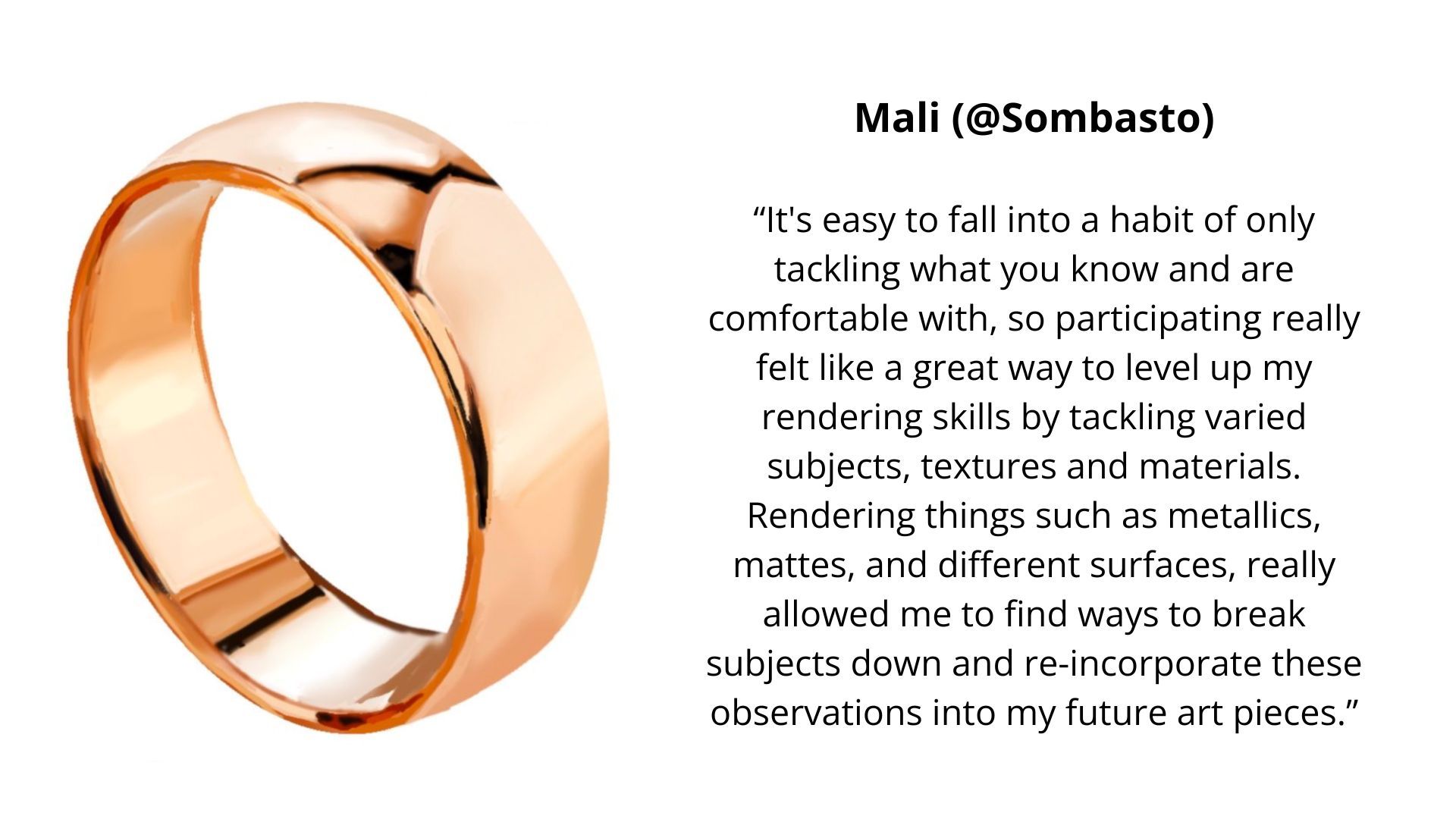 Mali (@Sombasto)

“It's easy to fall into a habit of only tackling what you know and are comfortable with, so participating really felt like a great way to level up my rendering skills by tackling varied subjects, textures and materials. Rendering things such as metallics, mattes, and different surfaces, really allowed me to find ways to break subjects down and re-incorporate these observations into my future art pieces.”